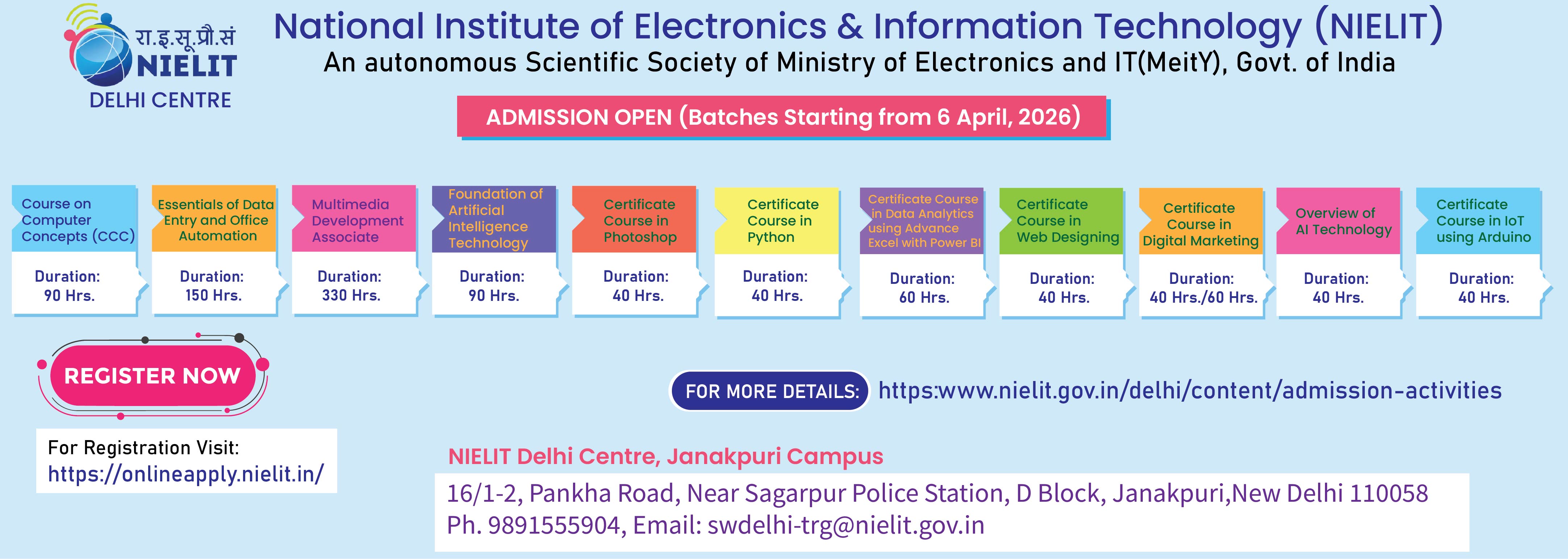 रा.इ.सू.प्रौ.सं
NIELIT
DELHI CENTRE

National Institute of Electronics & Information Technology (NIELIT)
An autonomous Scientific Society of Ministry of Electronics and IT(MeitY), Govt. of India

ADMISSION OPEN (Batches Starting from 6 April, 2026)

Course on Computer Concepts (CCC)
Duration: 90 Hrs.

Essentials of Data Entry and Office Automation
Duration: 150 Hrs.

Multimedia Development Associate
Duration: 330 Hrs.

Foundation of Artificial Intelligence Technology
Duration: 90 Hrs.

Certificate Course in Photoshop
Duration: 40 Hrs.

Certificate Course in Python
Duration: 40 Hrs.

Certificate Course in Data Analytics using Advance Excel with Power BI
Duration: 60 Hrs.

Certificate Course in Web Designing
Duration: 40 Hrs.

Certificate Course in Digital Marketing
Duration: 40 Hrs./60 Hrs.

Overview of AI Technology
Duration: 40 Hrs.

Certificate Course in IoT using Arduino
Duration: 40 Hrs.

REGISTER NOW

For Registration Visit:
https://onlineapply.nielit.in/

FOR MORE DETAILS: https:www.nielit.gov.in/delhi/content/admission-activities

NIELIT Delhi Centre, Janakpuri Campus
16/1-2, Pankha Road, Near Sagarpur Police Station, D Block, Janakpuri,New Delhi 110058
Ph. 9891555904, Email: swdelhi-trg@nielit.gov.in